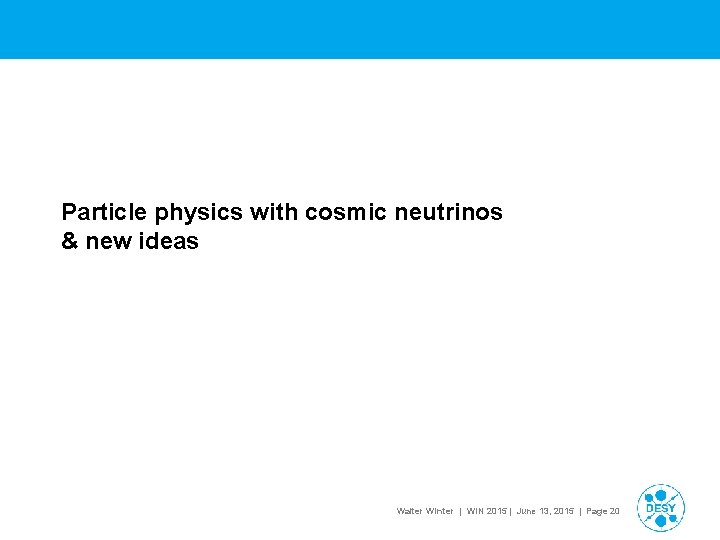 Particle physics with cosmic neutrinos & new ideas

Walter Winter | WIN 2015 | June 13, 2015 | Page 20

DESY